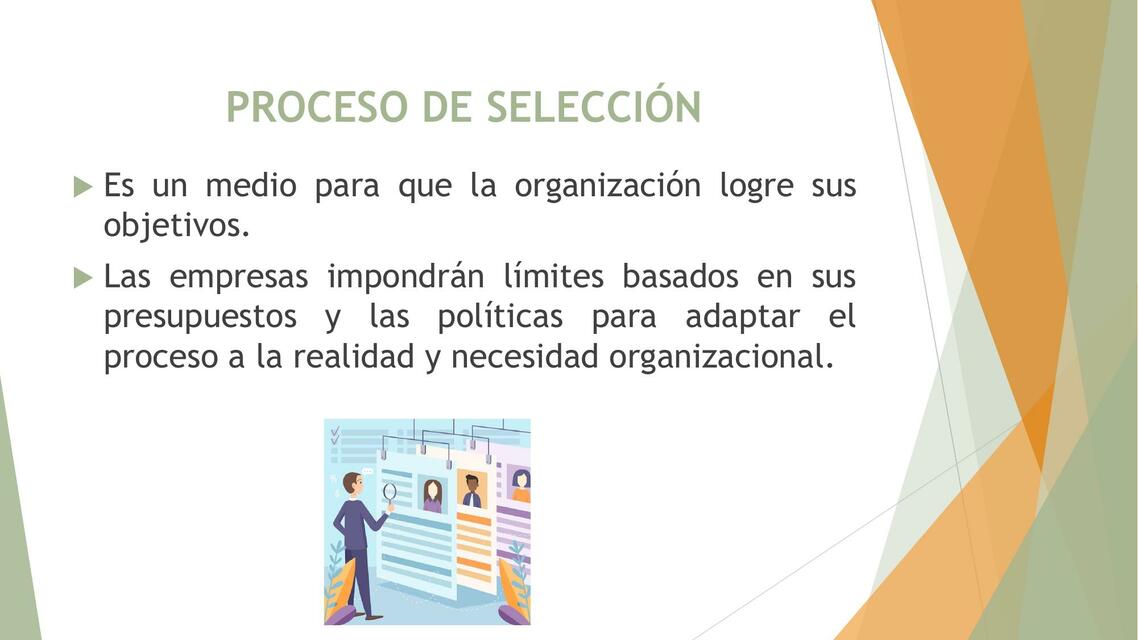 PROCESO DE SELECCIÓN

Es un medio para que la organización logre sus objetivos.

Las empresas impondrán límites basados en sus presupuestos y las políticas para adaptar el proceso a la realidad y necesidad organizacional.